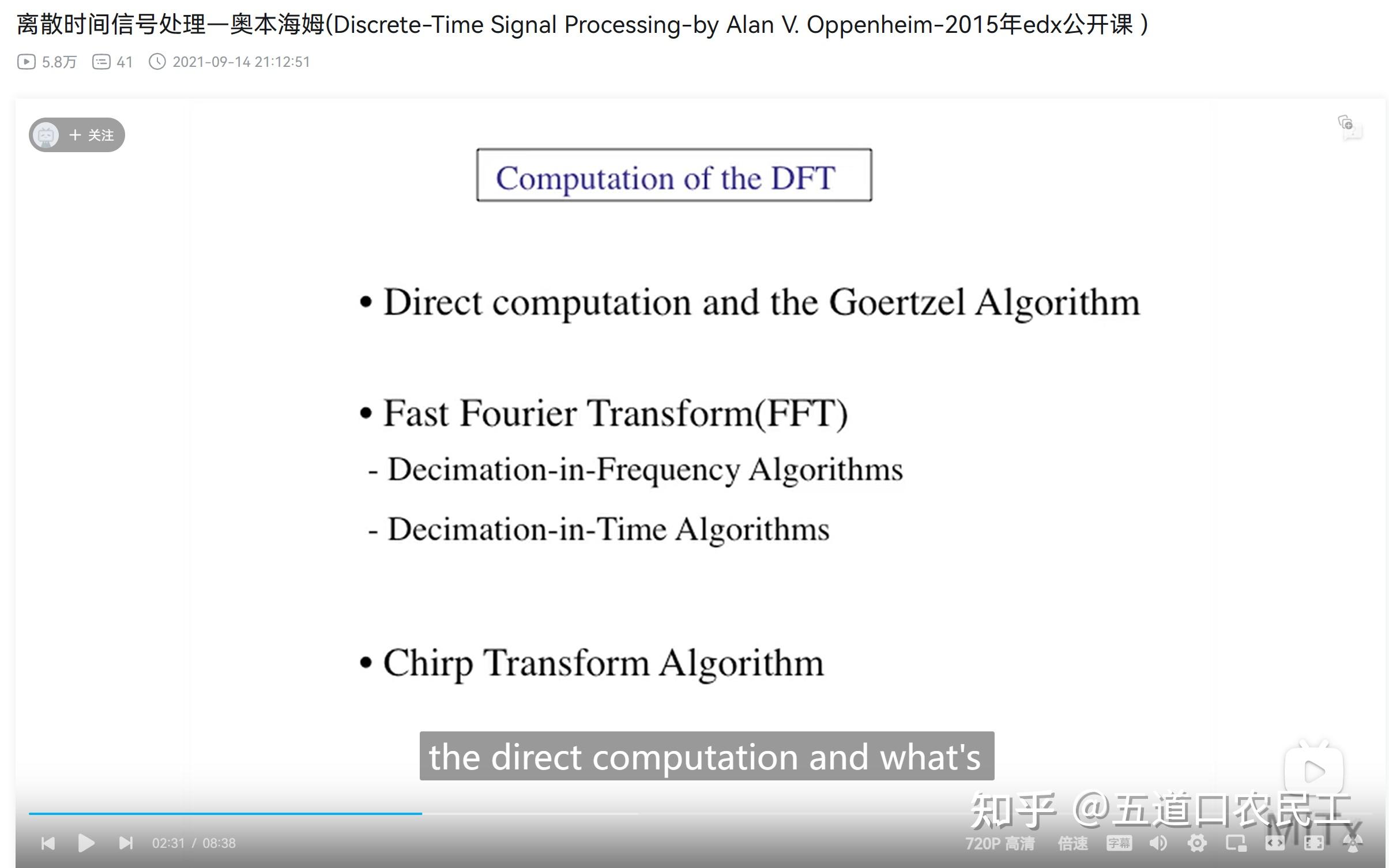 离散时间信号处理—奥本海姆(Discrete-Time Signal Processing-by Alan V. Oppenheim-2015年edx公开课 )

5.8万 41 2021-09-14 21:12:51

+ 关注

Computation of the DFT

• Direct computation and the Goertzel Algorithm

• Fast Fourier Transform(FFT)
- Decimation-in-Frequency Algorithms
- Decimation-in-Time Algorithms

• Chirp Transform Algorithm

the direct computation and what's

知乎 @五道口农民工

02:31 / 08:38 720P 高清 倍速 字幕